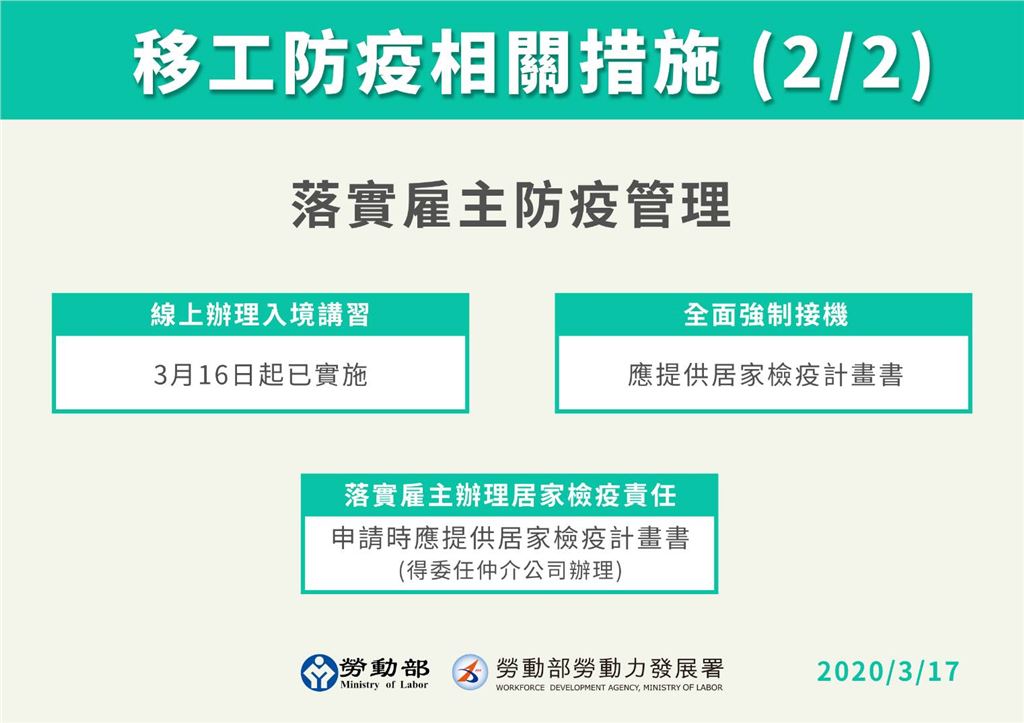 移工防疫相關措施 (2/2)

落實雇主防疫管理

線上辦理入境講習

3月16日起已實施

全面強制接機

應提供居家檢疫計畫書

落實雇主辦理居家檢疫責任

申請時應提供居家檢疫計畫書
(得委任仲介公司辦理)

勞動部
Ministry of Labor

勞動部勞動力發展署
WORKFORCE DEVELOPMENT AGENCY, MINISTRY OF LABOR

2020/3/17